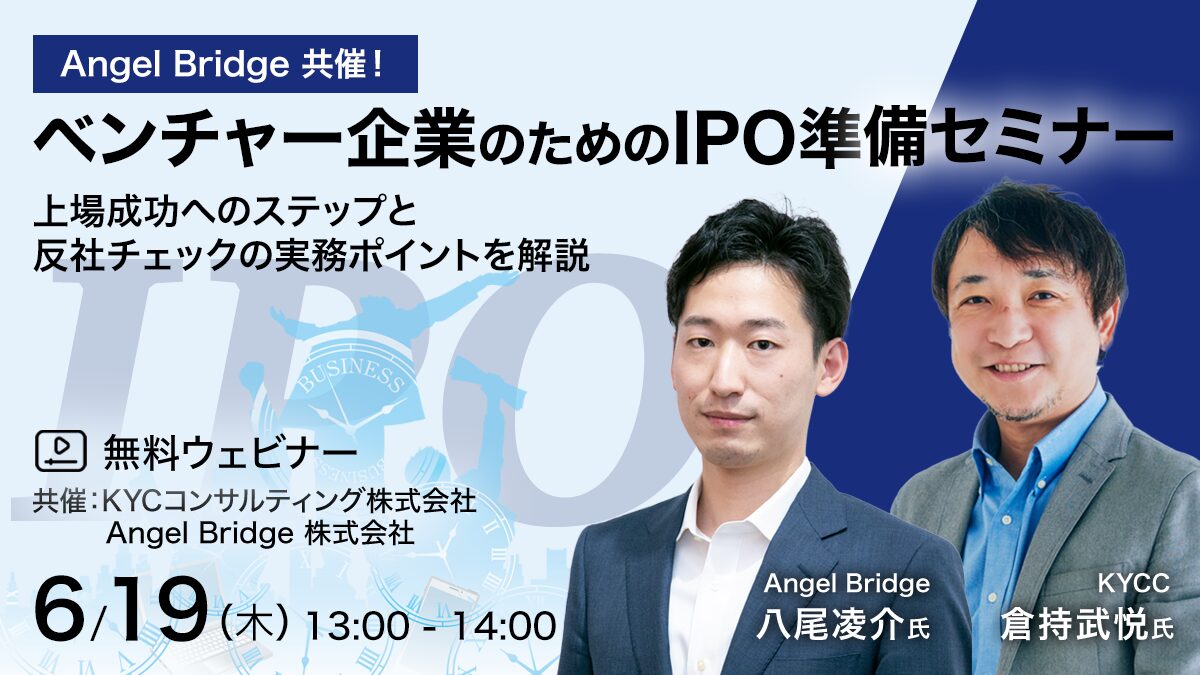 Angel Bridge 共催！

ベンチャー企業のためのIPO準備セミナー

上場成功へのステップと
反社チェックの実務ポイントを解説

IPO

BUSINESS

無料ウェビナー

共催：KYCコンサルティング株式会社
Angel Bridge 株式会社

6/19（木）13:00 - 14:00

Angel Bridge
八尾凌介氏

KYCC
倉持武悦氏